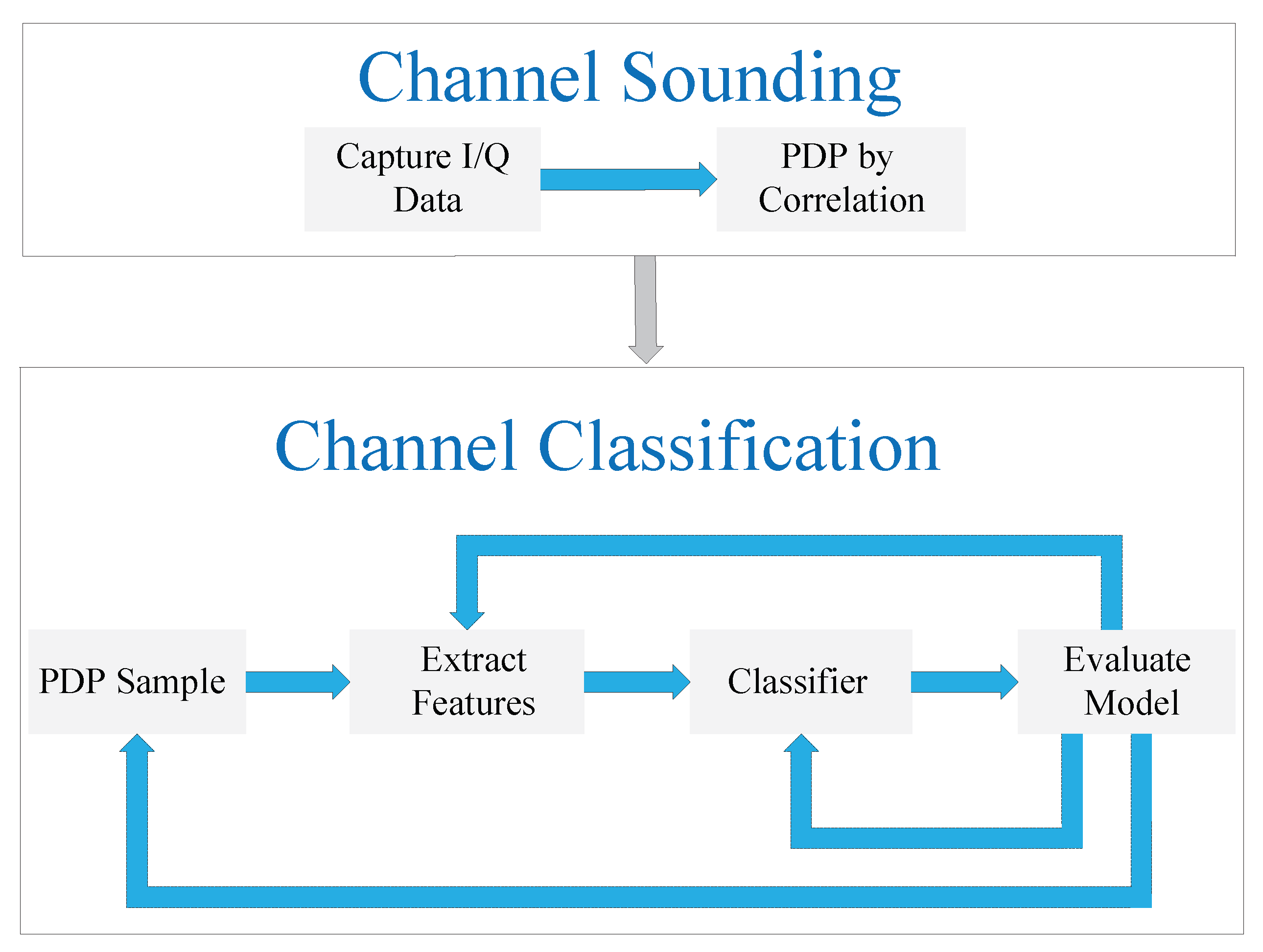 Channel Sounding

Capture I/Q Data

PDP by Correlation

Channel Classification

PDP Sample

Extract Features

Classifier

Evaluate Model